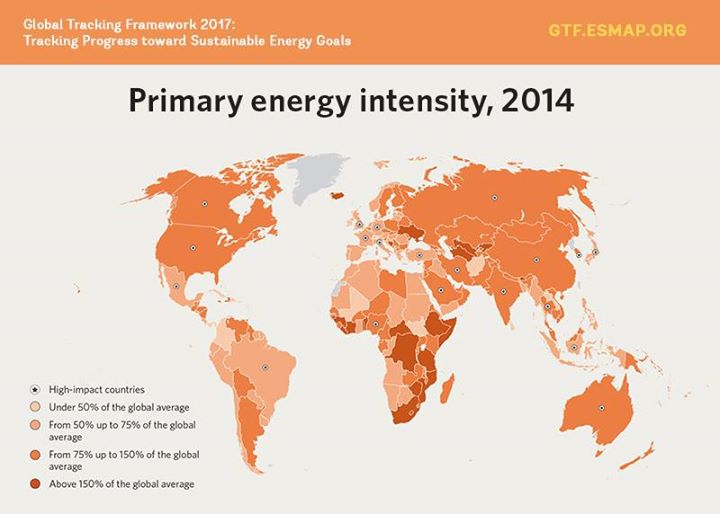 Global Tracking Framework 2017:
Tracking Progress toward Sustainable Energy Goals

GTF.ESMAP.ORG

Primary energy intensity, 2014

High-impact countries
Under 50% of the global average
From 50% up to 75% of the global average
From 75% up to 150% of the global average
Above 150% of the global average